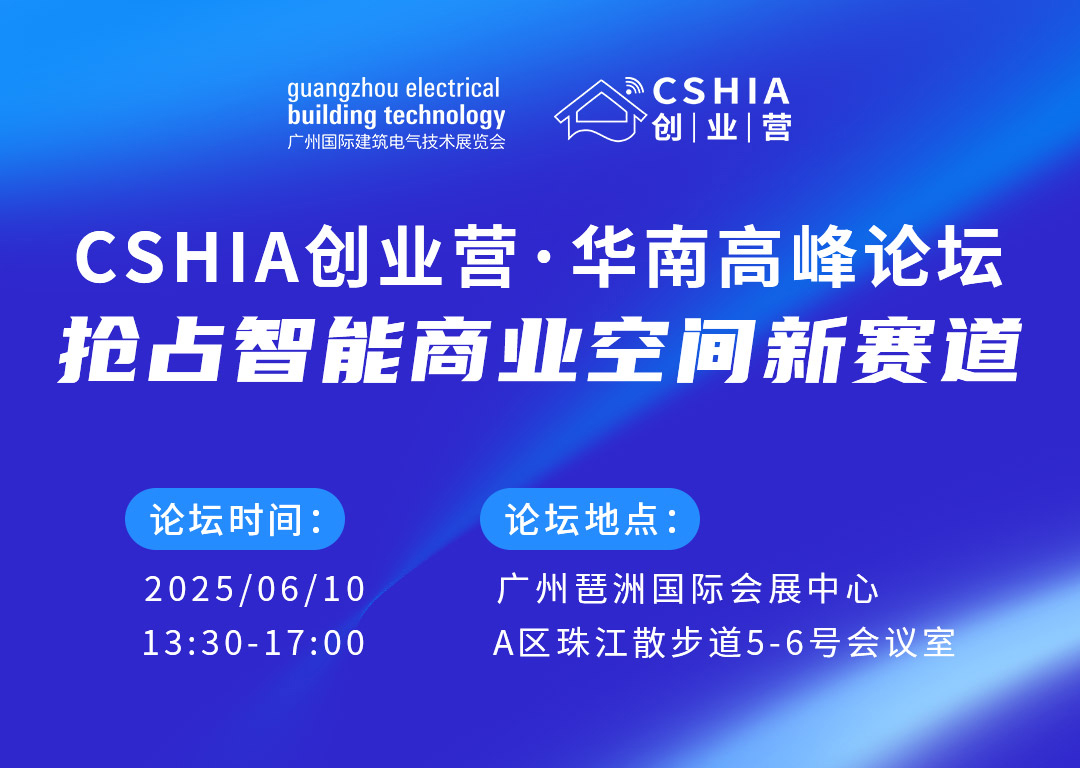 guangzhou electrical
building technology
广州国际建筑电气技术展览会

CSHIA
创|业|营

CSHIA创业营·华南高峰论坛
抢占智能商业空间新赛道

论坛时间：
2025/06/10
13:30-17:00

论坛地点：
广州琶洲国际会展中心
A区珠江散步道5-6号会议室